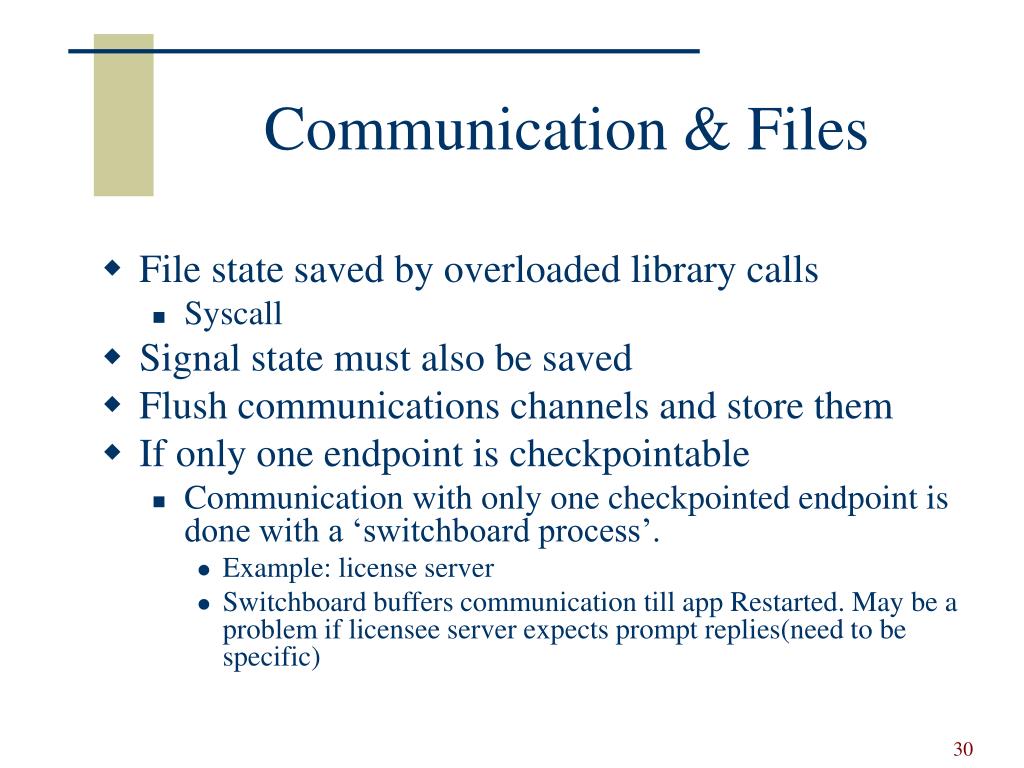 Communication & Files

File state saved by overloaded library calls

Syscall

Signal state must also be saved

Flush communications channels and store them

If only one endpoint is checkpointable

Communication with only one checkpointed endpoint is done with a ‘switchboard process’.

Example: license server

Switchboard buffers communication till app Restarted. May be a problem if licensee server expects prompt replies(need to be specific)

30